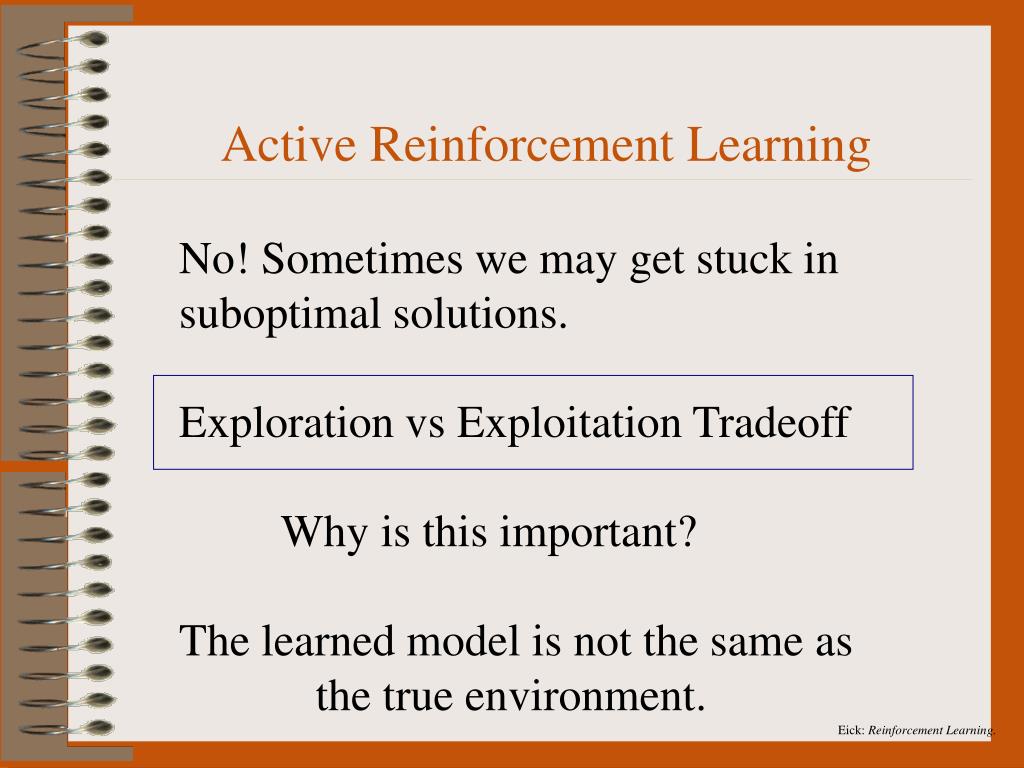 Active Reinforcement Learning

No! Sometimes we may get stuck in suboptimal solutions.

Exploration vs Exploitation Tradeoff

Why is this important?

The learned model is not the same as the true environment.

Eick: Reinforcement Learning.